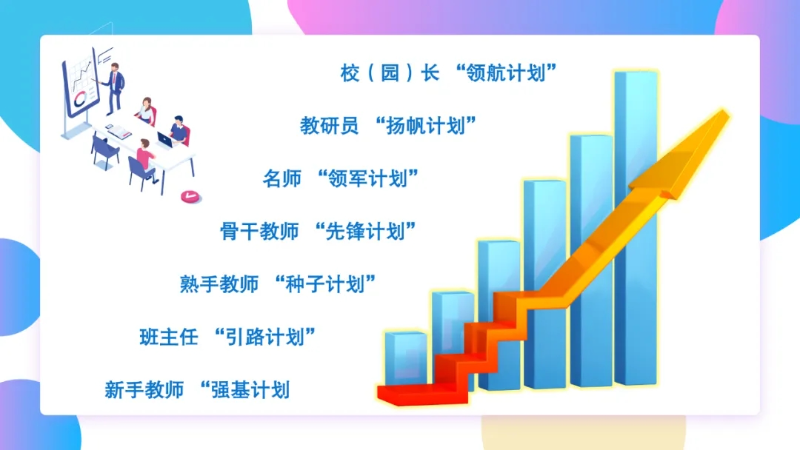 校（园）长 “领航计划”

教研员 “扬帆计划”

名师 “领军计划”

骨干教师 “先锋计划”

熟手教师 “种子计划”

班主任 “引路计划”

新手教师 “强基计划